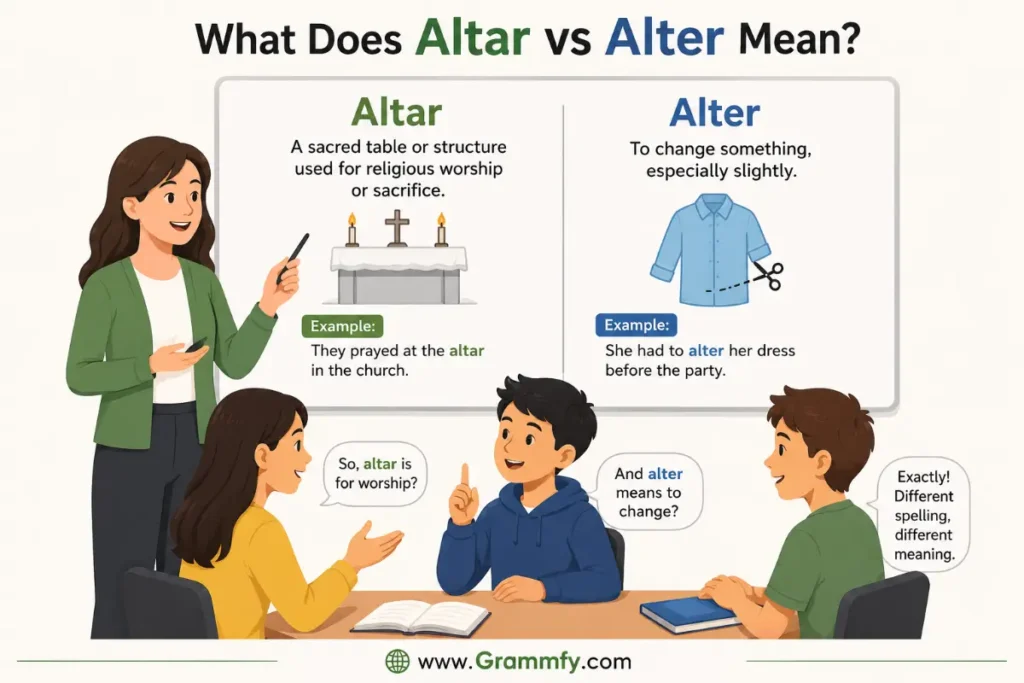 What Does Altar vs Alter Mean?

Altar

A sacred table or structure used for religious worship or sacrifice.

Example:

They prayed at the altar in the church.

Alter

To change something, especially slightly.

Example:

She had to alter her dress before the party.

So, altar is for worship?

And alter means to change?

Exactly! Different spelling, different meaning.

www.Grammfy.com